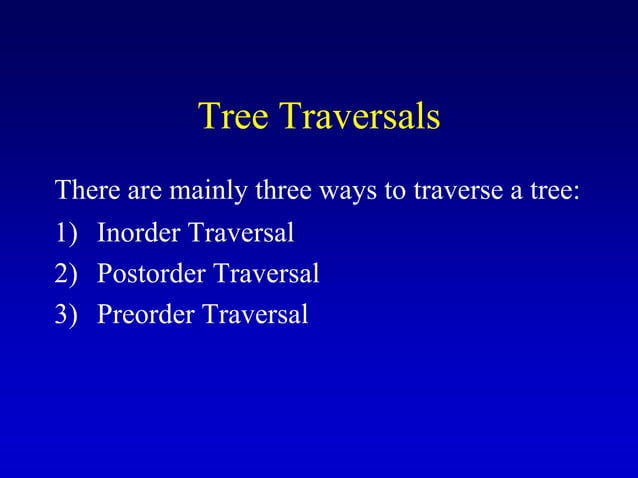 Tree Traversals

There are mainly three ways to traverse a tree:

1) Inorder Traversal

2) Postorder Traversal

3) Preorder Traversal